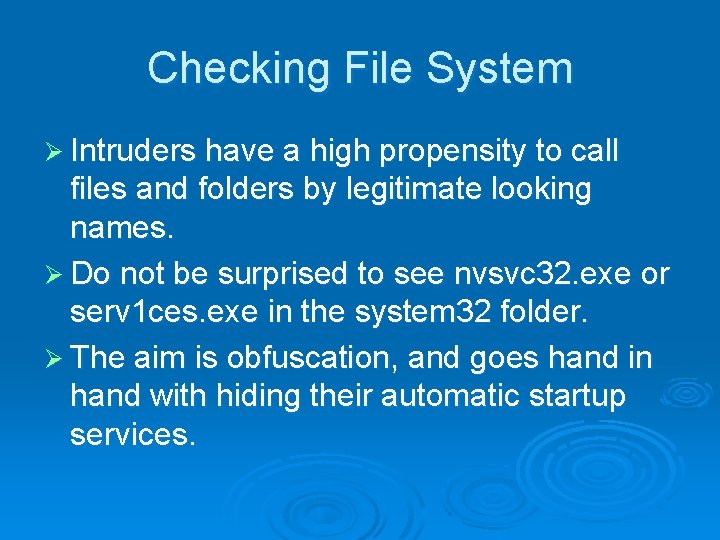 Checking File System

➢ Intruders have a high propensity to call files and folders by legitimate looking names.

➢ Do not be surprised to see nvsvc32.exe or serv1ces.exe in the system32 folder.

➢ The aim is obfuscation, and goes hand in hand with hiding their automatic startup services.